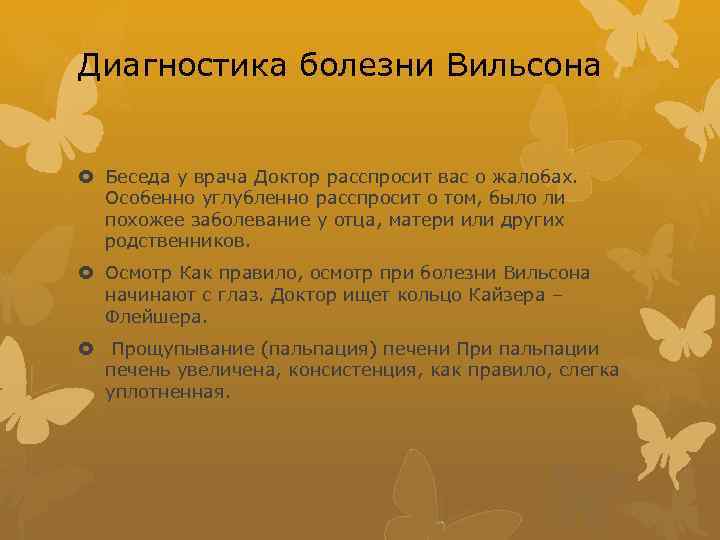 Диагностика болезни Вильсона

Беседа у врача Доктор расспросит вас о жалобах. Особенно углубленно расспросит о том, было ли похожее заболевание у отца, матери или других родственников.

Осмотр Как правило, осмотр при болезни Вильсона начинают с глаз. Доктор ищет кольцо Кайзера – Флейшера.

Прощупывание (пальпация) печени При пальпации печень увеличена, консистенция, как правило, слегка уплотненная.